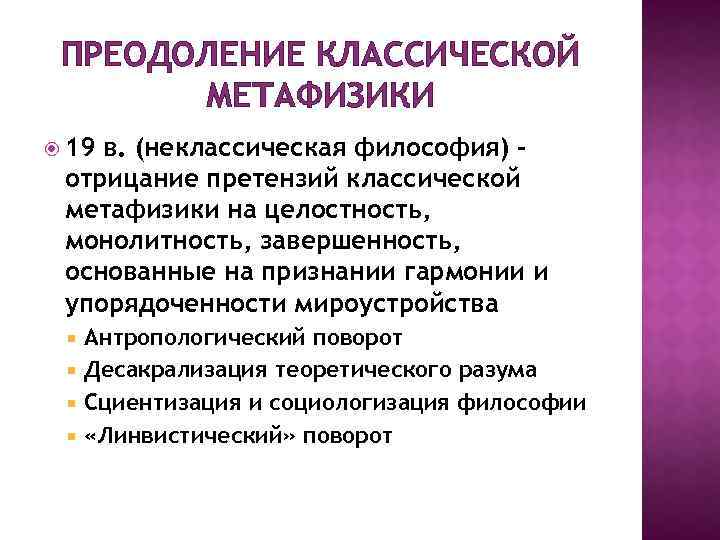 ПРЕОДОЛЕНИЕ КЛАССИЧЕСКОЙ МЕТАФИЗИКИ

19 в. (неклассическая философия) - отрицание претензий классической метафизики на целостность, монолитность, завершенность, основанные на признании гармонии и упорядоченности мироустройства

Антропологический поворот

Десакрализация теоретического разума

Сциентизация и социологизация философии

«Линвистический» поворот